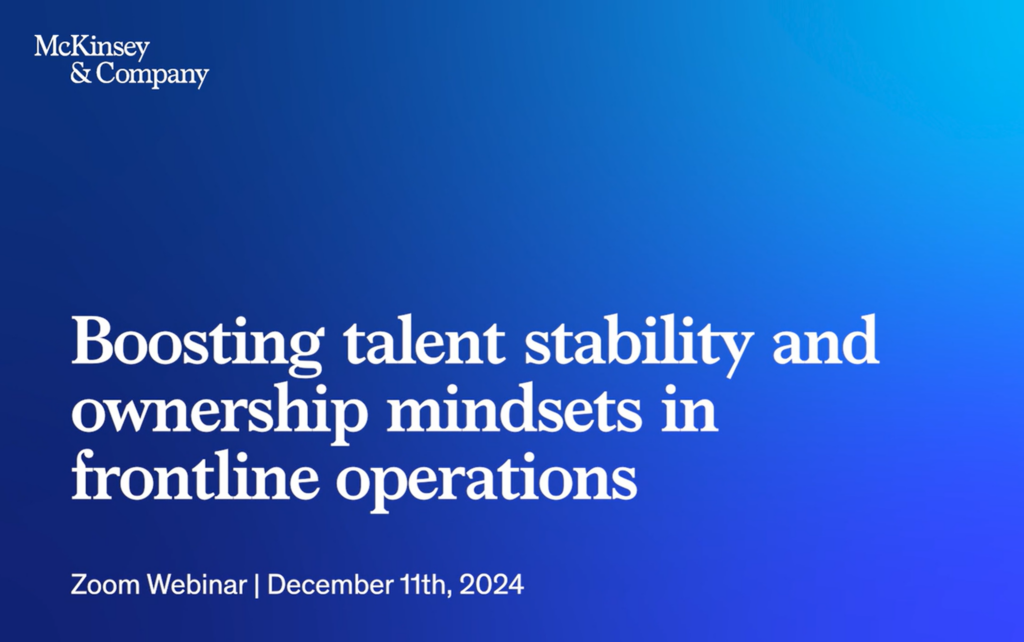 McKinsey
& Company

Boosting talent stability and ownership mindsets in frontline operations

Zoom Webinar | December 11th, 2024